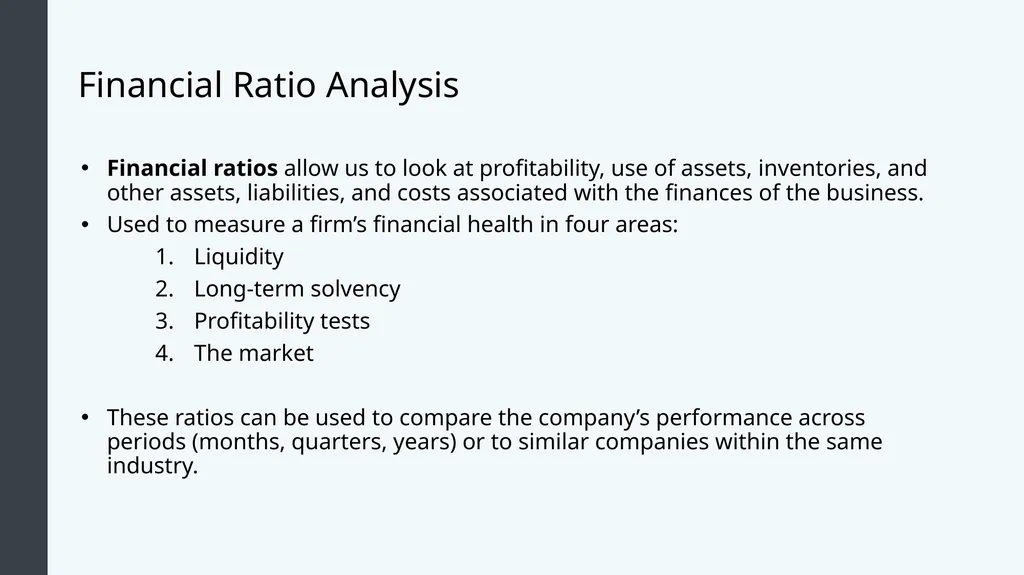 Financial Ratio Analysis

• Financial ratios allow us to look at profitability, use of assets, inventories, and other assets, liabilities, and costs associated with the finances of the business.
• Used to measure a firm’s financial health in four areas:
1. Liquidity
2. Long-term solvency
3. Profitability tests
4. The market

• These ratios can be used to compare the company’s performance across periods (months, quarters, years) or to similar companies within the same industry.